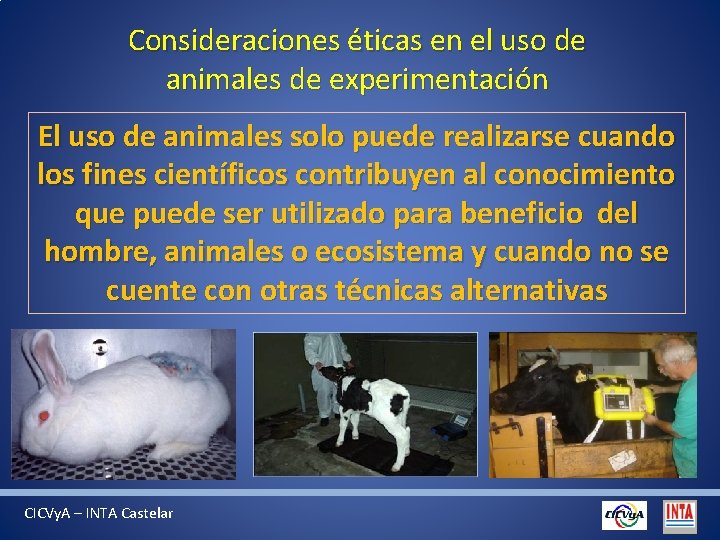 Consideraciones éticas en el uso de animales de experimentación

El uso de animales solo puede realizarse cuando los fines científicos contribuyen al conocimiento que puede ser utilizado para beneficio del hombre, animales o ecosistema y cuando no se cuente con otras técnicas alternativas

CICVyA – INTA Castelar

CICVyA

INTA